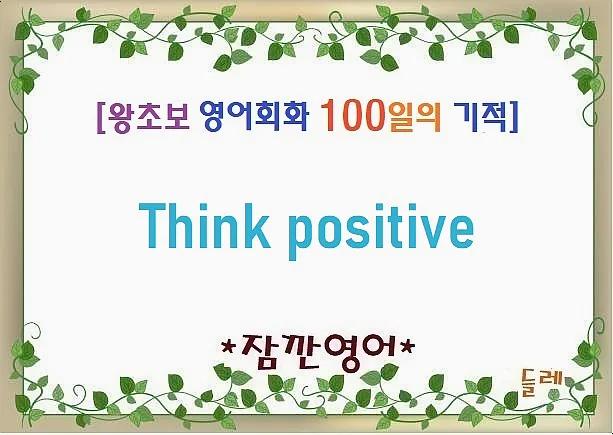 [왕초보 영어회화 100일의 기적]

Think positive

*잠깐영어*

들레